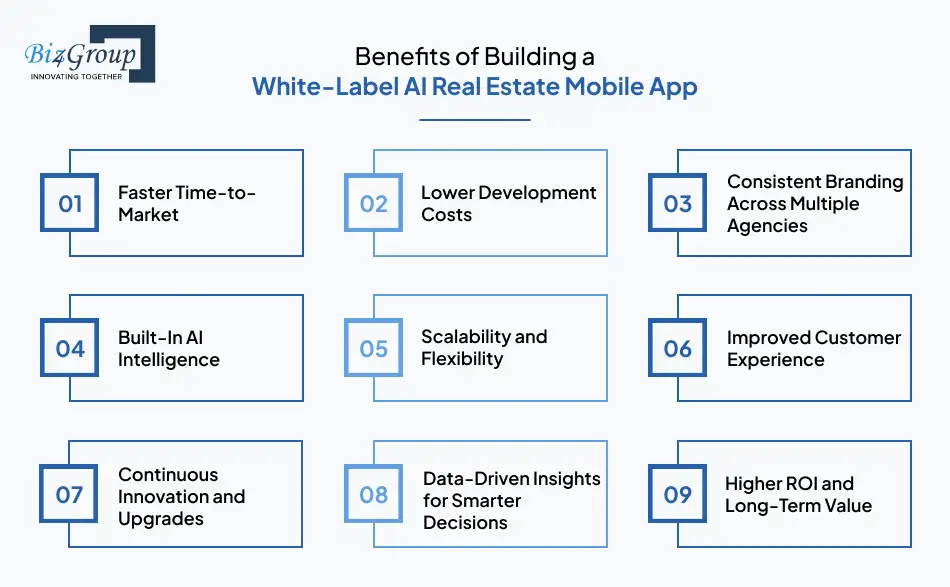 Biz4Group
INNOVATING TOGETHER

Benefits of Building a
White-Label AI Real Estate Mobile App

01 Faster Time-to-Market

02 Lower Development Costs

03 Consistent Branding Across Multiple Agencies

04 Built-In AI Intelligence

05 Scalability and Flexibility

06 Improved Customer Experience

07 Continuous Innovation and Upgrades

08 Data-Driven Insights for Smarter Decisions

09 Higher ROI and Long-Term Value